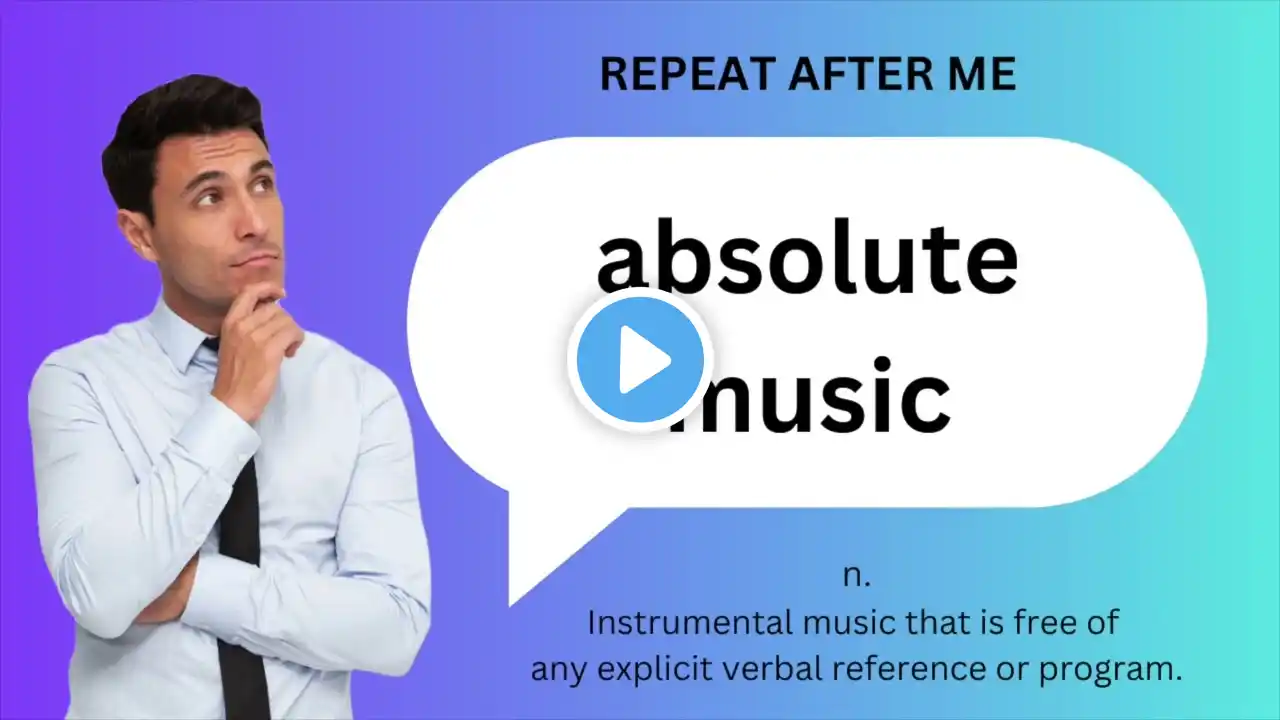 REPEAT AFTER ME

absolute music

n.
Instrumental music that is free of any explicit verbal reference or program.